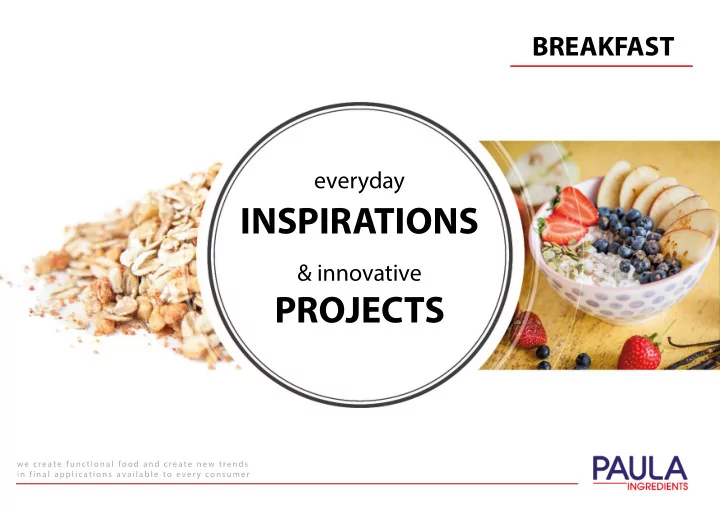 BREAKFAST

everyday
INSPIRATIONS
& innovative
PROJECTS

we create functional food and create new trends
in final applications available to every consumer

PAULA
INGREDIENTS